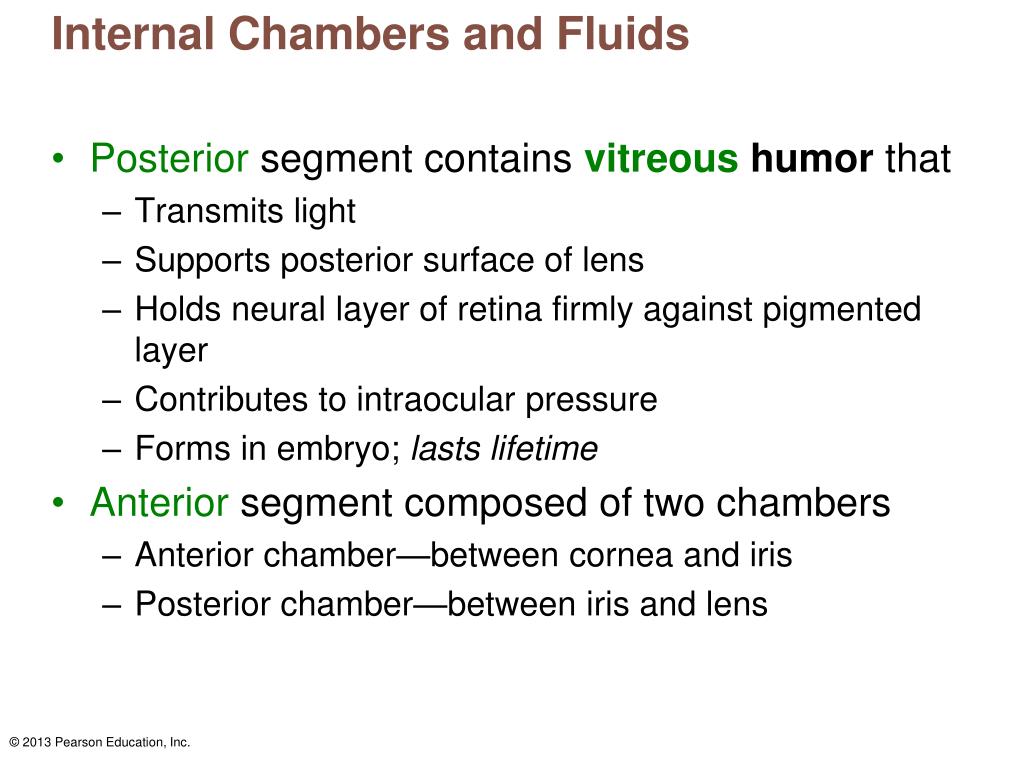 Internal Chambers and Fluids

• Posterior segment contains vitreous humor that
– Transmits light
– Supports posterior surface of lens
– Holds neural layer of retina firmly against pigmented layer
– Contributes to intraocular pressure
– Forms in embryo; lasts lifetime

• Anterior segment composed of two chambers
– Anterior chamber—between cornea and iris
– Posterior chamber—between iris and lens

© 2013 Pearson Education, Inc.